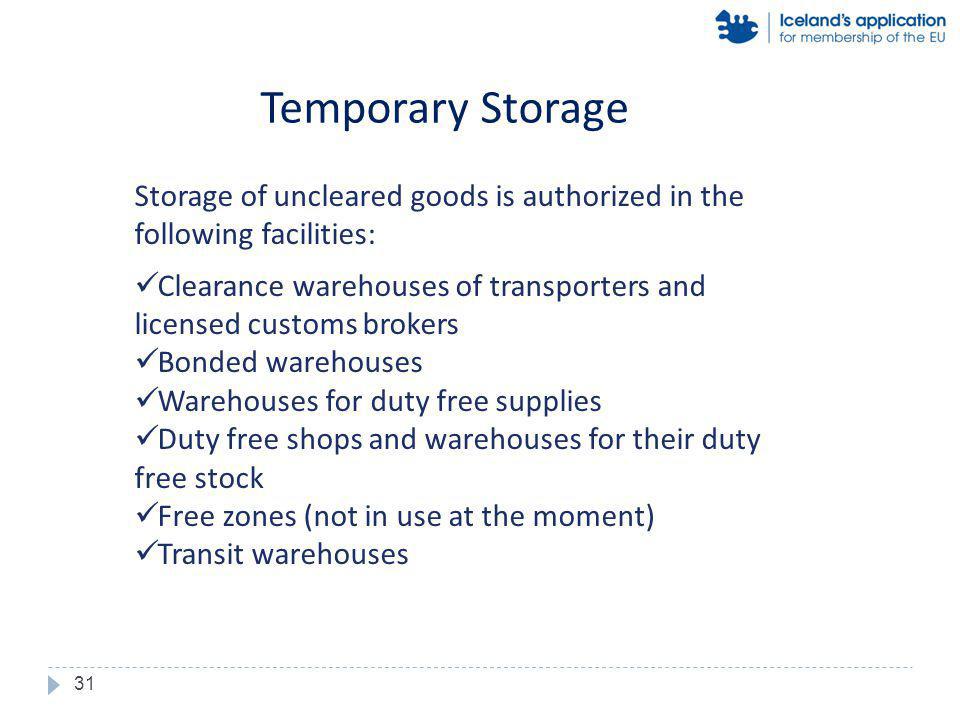 Iceland's application
for membership of the EU

Temporary Storage

Storage of uncleared goods is authorized in the following facilities:

✓Clearance warehouses of transporters and licensed customs brokers
✓Bonded warehouses
✓Warehouses for duty free supplies
✓Duty free shops and warehouses for their duty free stock
✓Free zones (not in use at the moment)
✓Transit warehouses

31